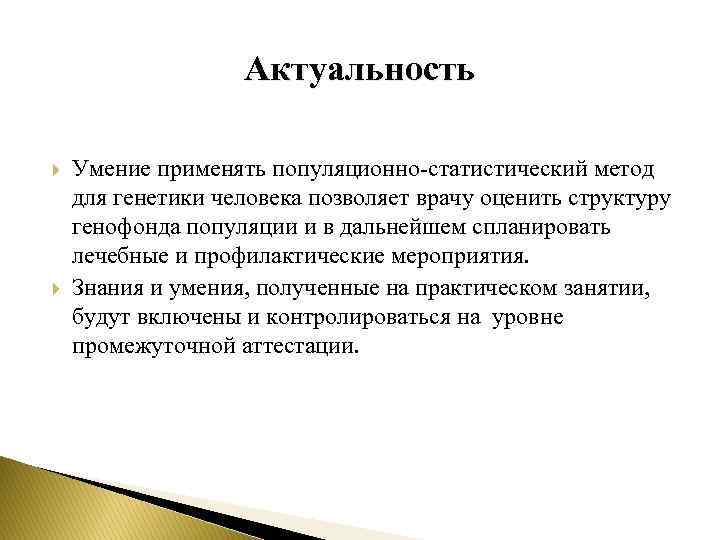 Актуальность

Умение применять популяционно-статистический метод для генетики человека позволяет врачу оценить структуру генофонда популяции и в дальнейшем спланировать лечебные и профилактические мероприятия.

Знания и умения, полученные на практическом занятии, будут включены и контролироваться на уровне промежуточной аттестации.